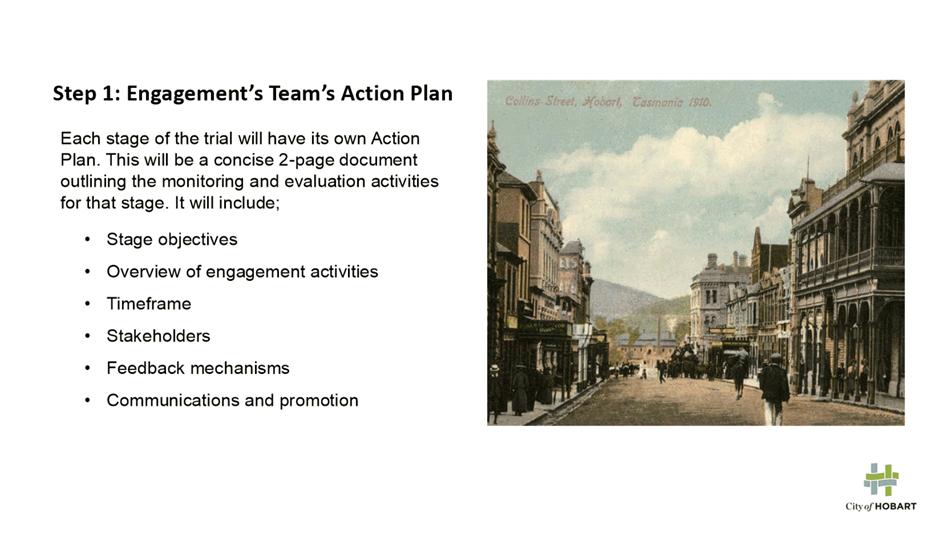 Step 1: Engagement's Team's Action Plan

Each stage of the trial will have its own Action Plan. This will be a concise 2-page document outlining the monitoring and evaluation activities for that stage. It will include;

• Stage objectives
• Overview of engagement activities
• Timeframe
• Stakeholders
• Feedback mechanisms
• Communications and promotion

Collins Street, Hobart, Tasmania 1910.

City of HOBART